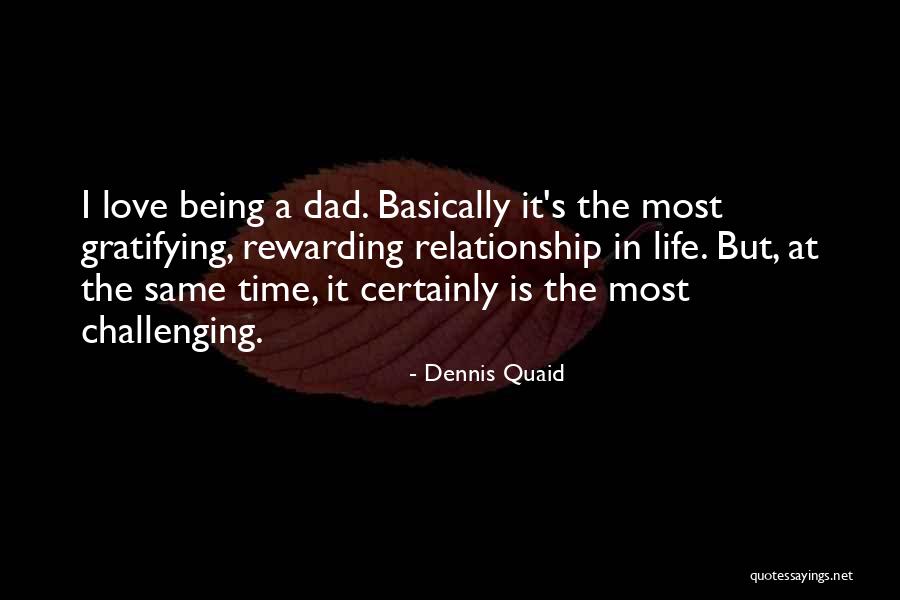 I love being a dad. Basically it's the most gratifying, rewarding relationship in life. But, at the same time, it certainly is the most challenging.

- Dennis Quaid

quotessayings.net